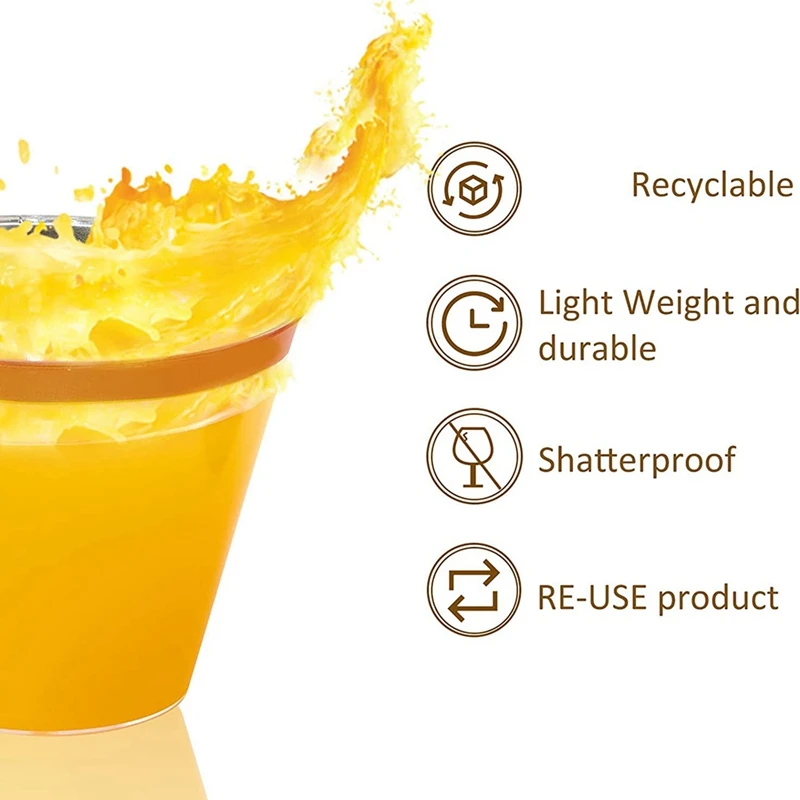 Recyclable

Light Weight and durable

Shatterproof

RE-USE product